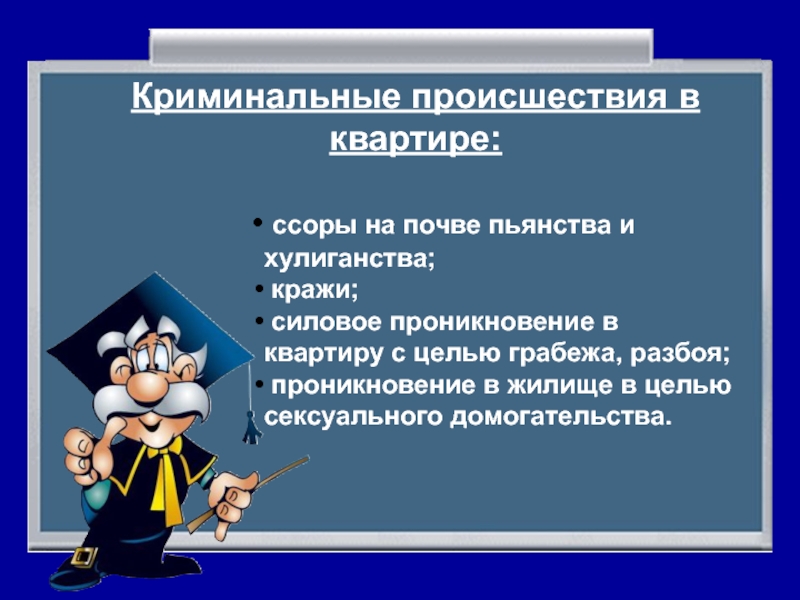 Криминальные происшествия в квартире:

• ссоры на почве пьянства и хулиганства;
• кражи;
• силовое проникновение в квартиру с целью грабежа, разбоя;
• проникновение в жилище в целью сексуального домогательства.